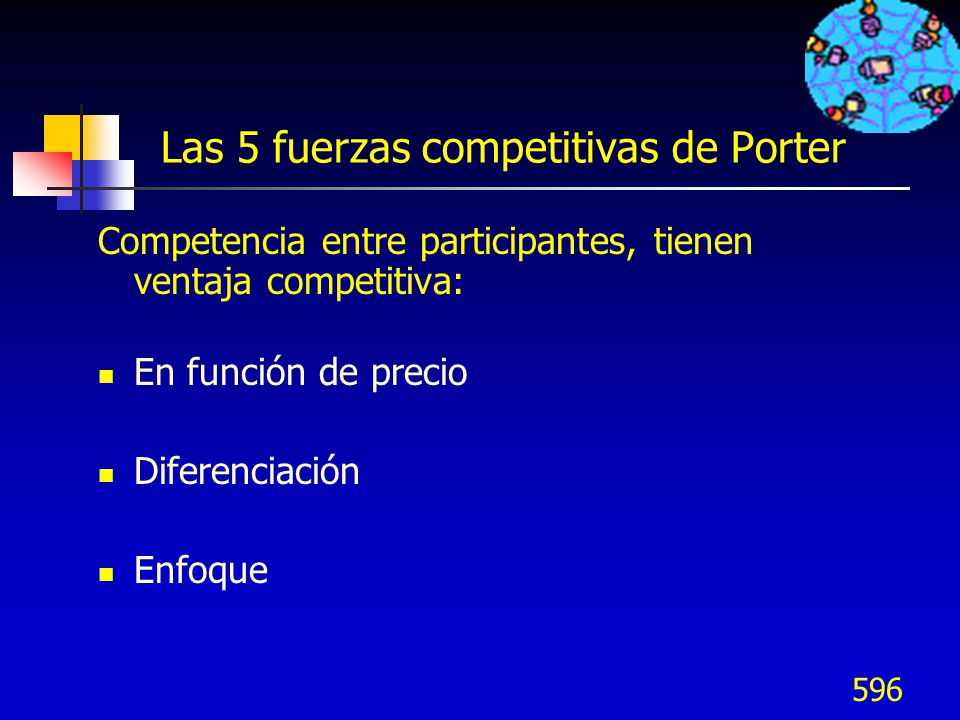 Las 5 fuerzas competitivas de Porter

Competencia entre participantes, tienen ventaja competitiva:

- En función de precio
- Diferenciación
- Enfoque

596